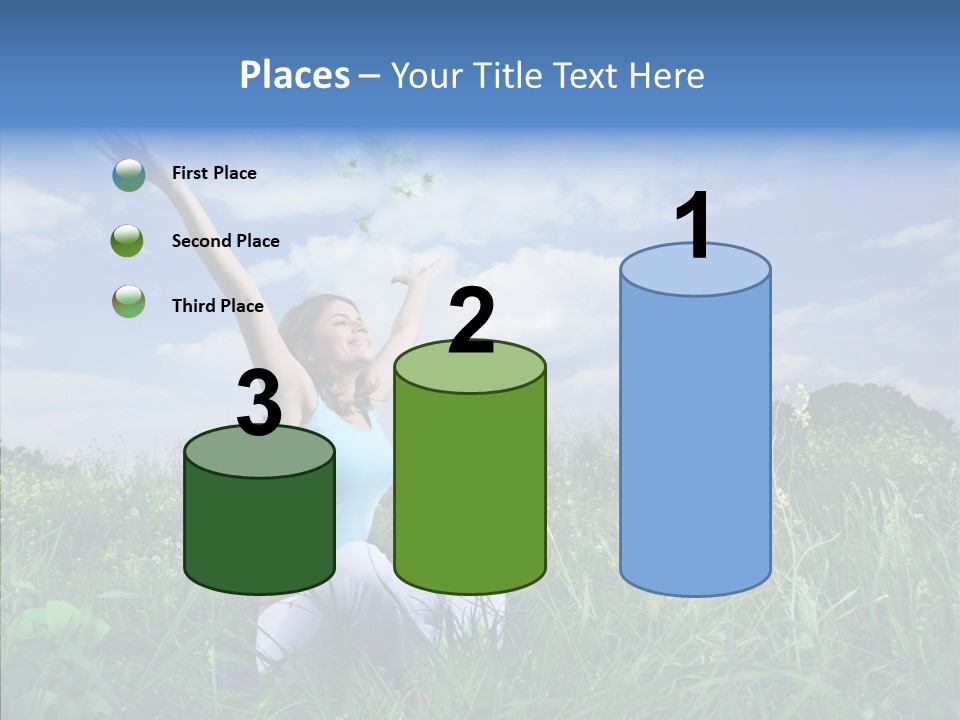 Places – Your Title Text Here

First Place

Second Place

Third Place

3

2

1